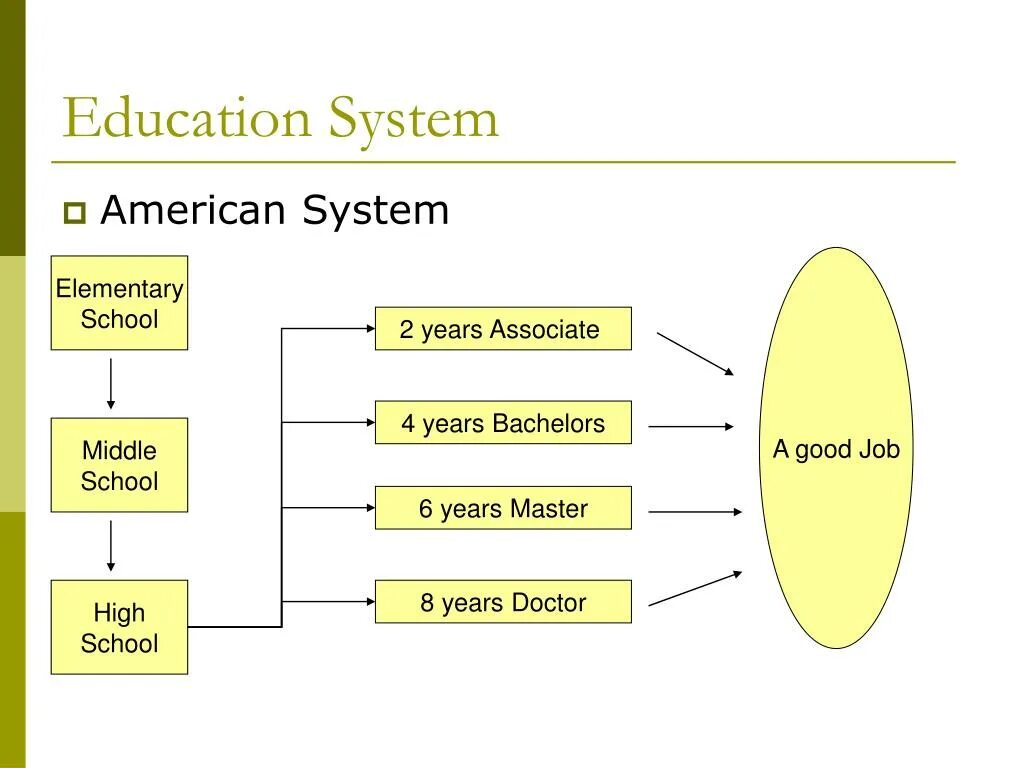 Education System

American System

Elementary School

Middle School

High School

2 years Associate

4 years Bachelors

6 years Master

8 years Doctor

A good Job